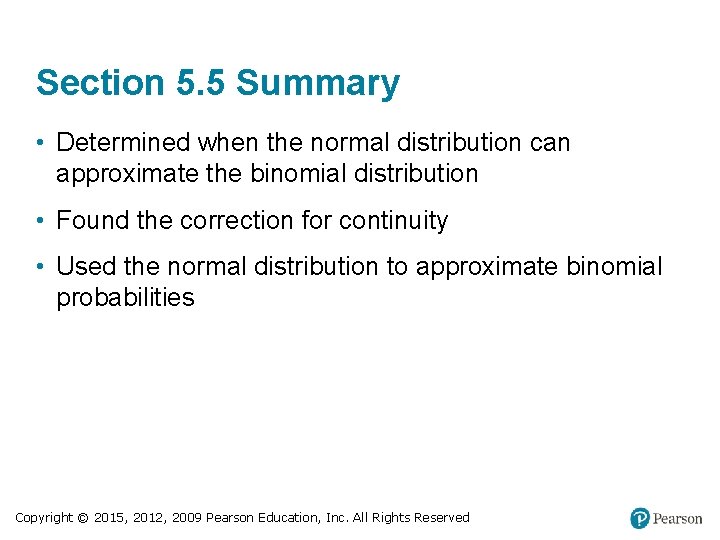 Section 5.5 Summary

• Determined when the normal distribution can approximate the binomial distribution

• Found the correction for continuity

• Used the normal distribution to approximate binomial probabilities

Copyright © 2015, 2012, 2009 Pearson Education, Inc. All Rights Reserved

Pearson